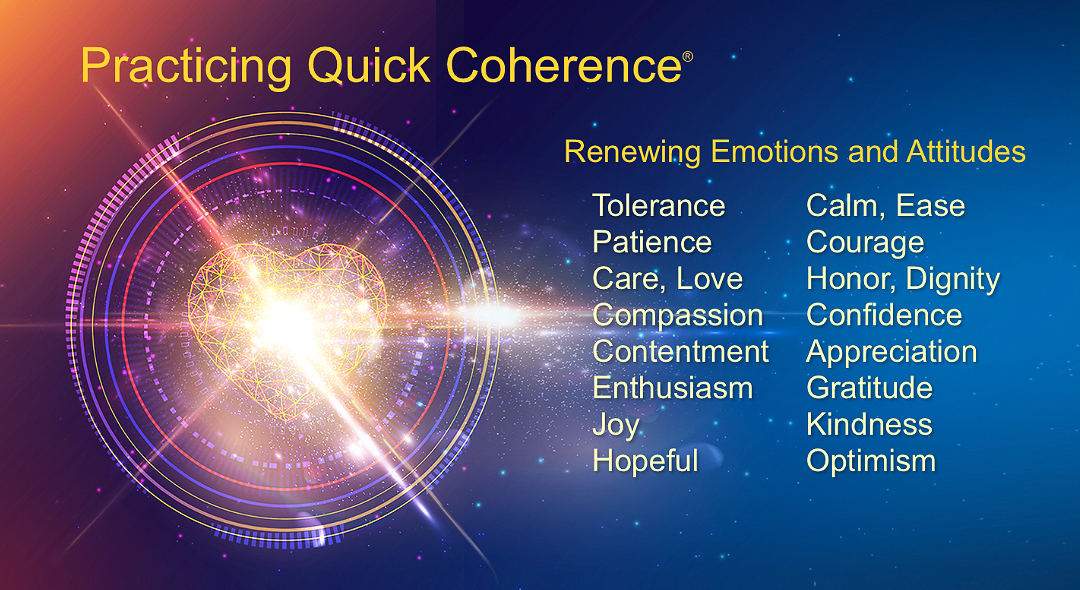 Practicing Quick Coherence®

Renewing Emotions and Attitudes

Tolerance
Patience
Care, Love
Compassion
Contentment
Enthusiasm
Joy
Hopeful

Calm, Ease
Courage
Honor, Dignity
Confidence
Appreciation
Gratitude
Kindness
Optimism